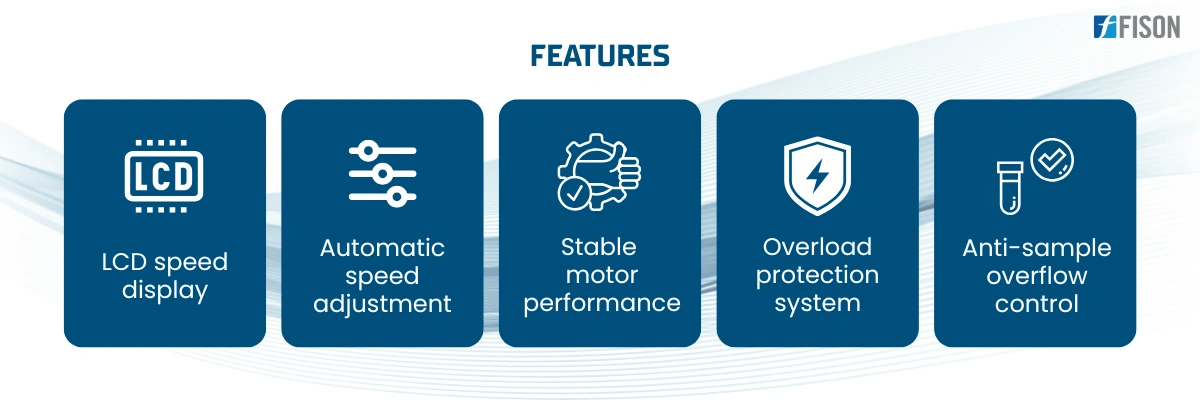 FISON

FEATURES

LCD

LCD speed display

Automatic speed adjustment

Stable motor performance

Overload protection system

Anti-sample overflow control